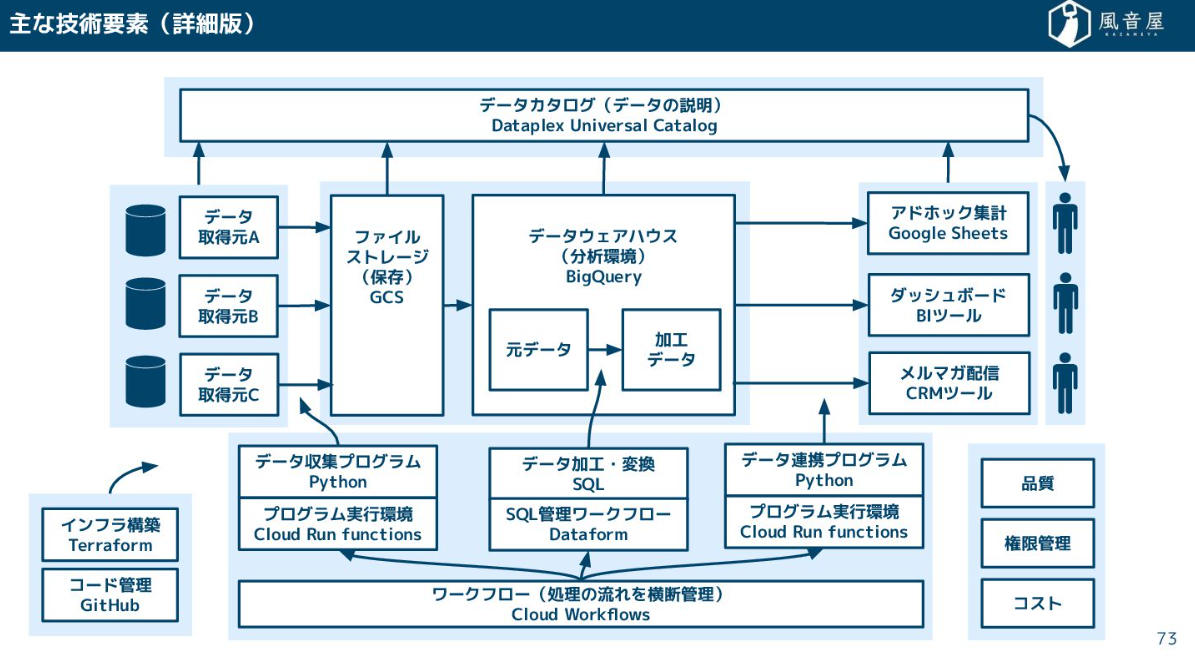 主な技術要素（詳細版）

風音屋
KAZANEYA

データカタログ（データの説明）
Dataplex Universal Catalog

データ
取得元A

データ
取得元B

データ
取得元C

ファイル
ストレージ
（保存）
GCS

データウェアハウス
（分析環境）
BigQuery

元データ

加工
データ

アドホック集計
Google Sheets

ダッシュボード
BIツール

メルマガ配信
CRMツール

データ収集プログラム
Python

プログラム実行環境
Cloud Run functions

データ加工・変換
SQL

SQL管理ワークフロー
Dataform

データ連携プログラム
Python

プログラム実行環境
Cloud Run functions

ワークフロー（処理の流れを横断管理）
Cloud Workflows

インフラ構築
Terraform

コード管理
GitHub

品質

権限管理

コスト

73